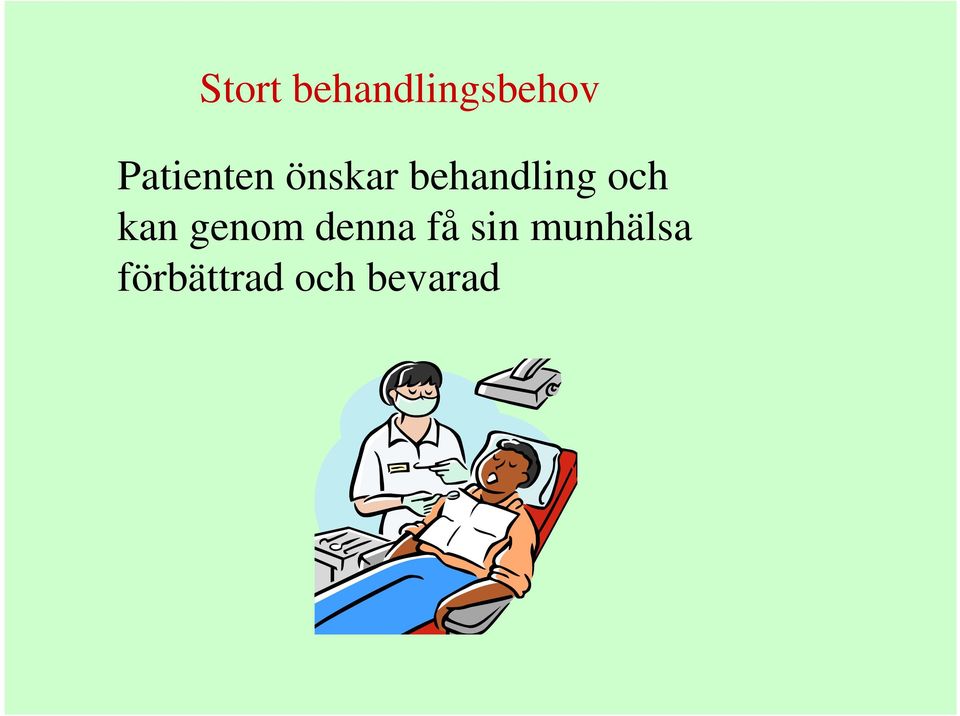 Stort behandlingsbehov

Patienten önskar behandling och kan genom denna få sin munhälsa förbättrad och bevarad